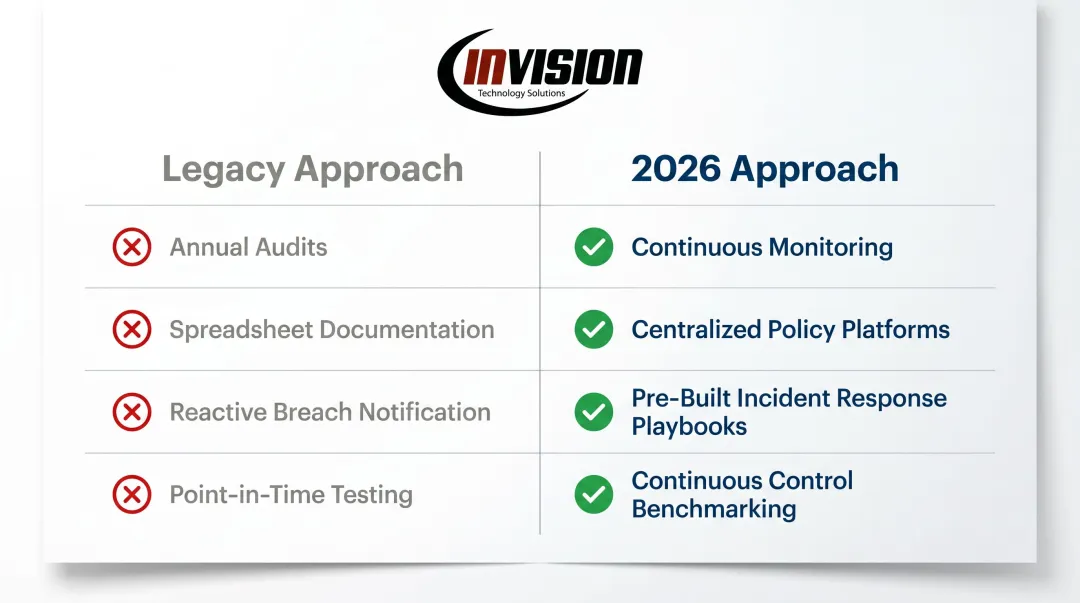 INVISION
Technology Solutions

| Legacy Approach | 2026 Approach |
|---|---|
| Annual Audits | Continuous Monitoring |
| Spreadsheet Documentation | Centralized Policy Platforms |
| Reactive Breach Notification | Pre-Built Incident Response Playbooks |
| Point-in-Time Testing | Continuous Control Benchmarking |